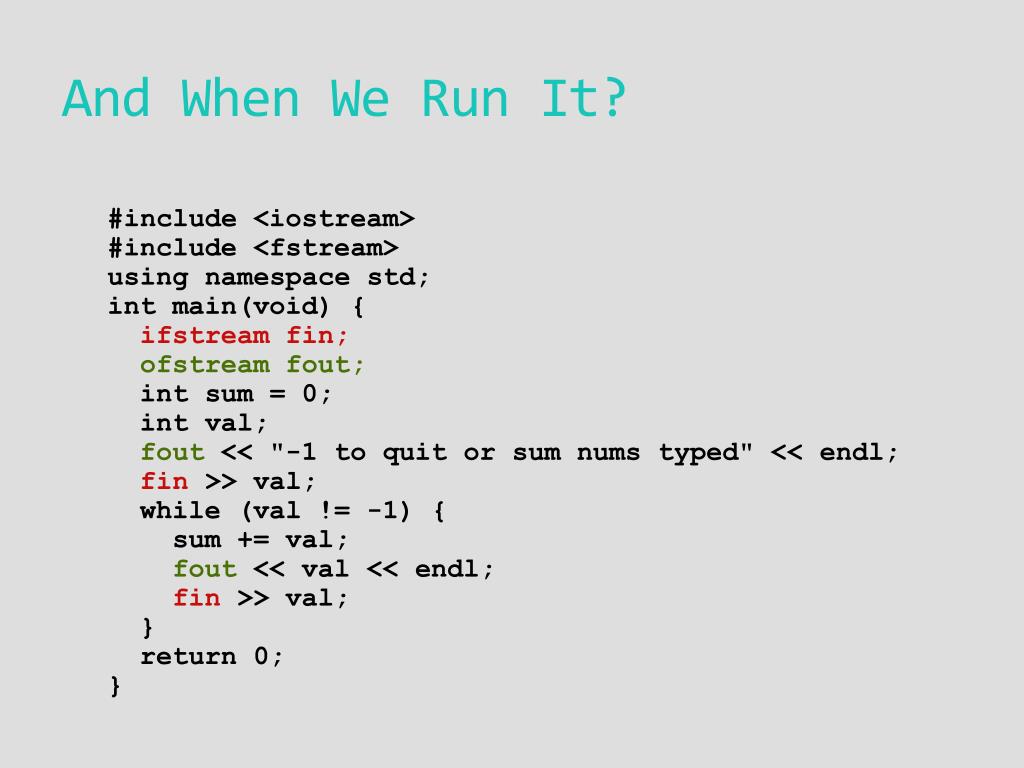 And When We Run It?

#include <iostream>
#include <fstream>
using namespace std;
int main(void) {
  ifstream fin;
  ofstream fout;
  int sum = 0;
  int val;
  fout << "-1 to quit or sum nums typed" << endl;
  fin >> val;
  while (val != -1) {
    sum += val;
    fout << val << endl;
    fin >> val;
  }
  return 0;
}